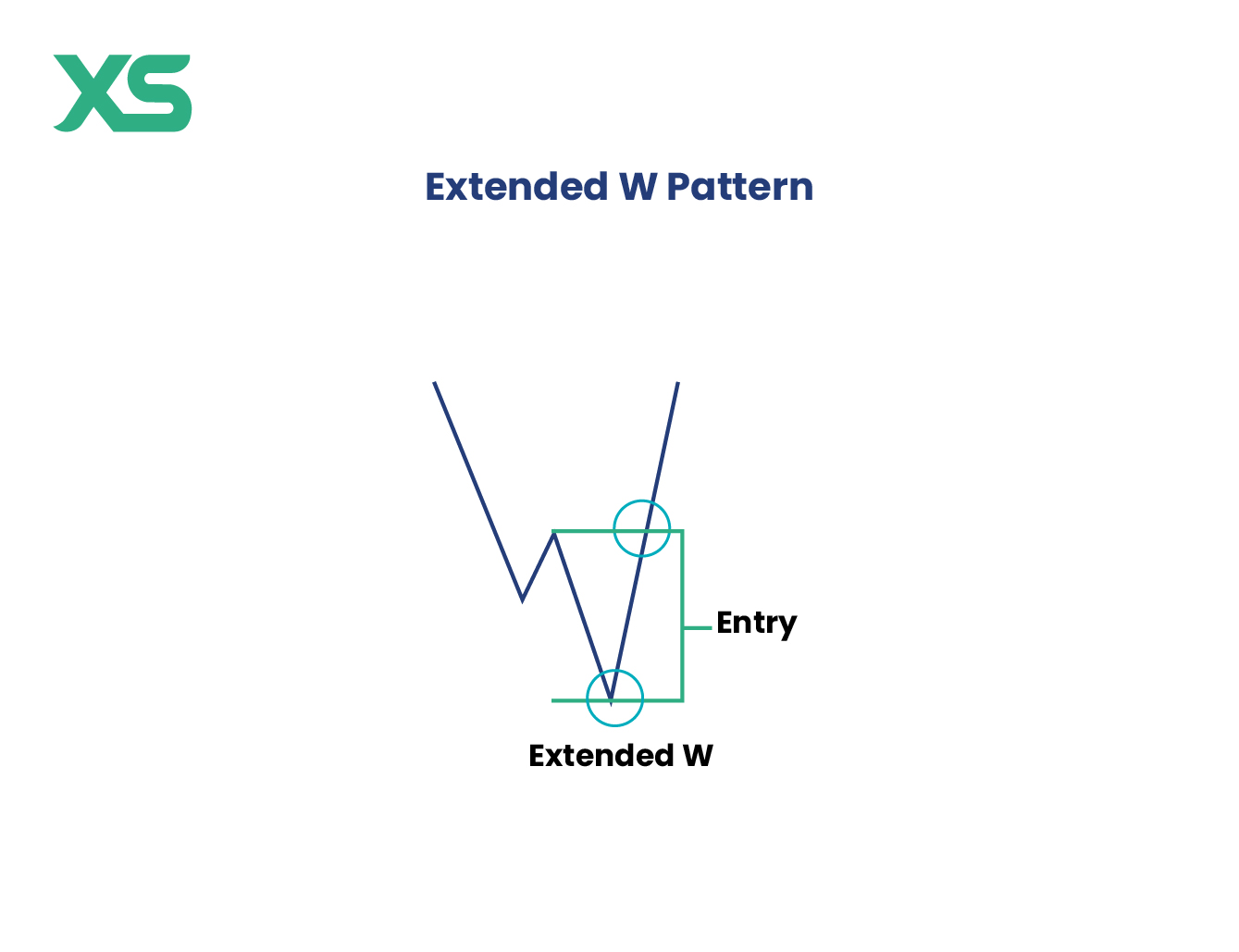 XS

Extended W Pattern

Entry

Extended W